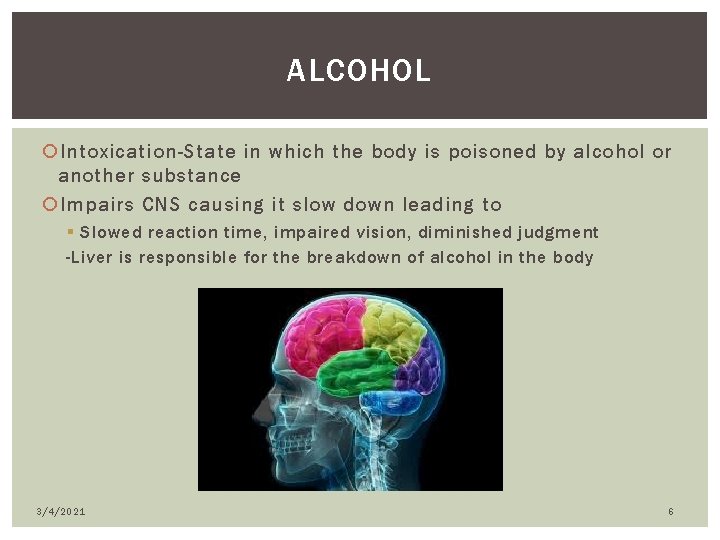 ALCOHOL

Intoxication-State in which the body is poisoned by alcohol or another substance

Impairs CNS causing it slow down leading to

Slowed reaction time, impaired vision, diminished judgment

-Liver is responsible for the breakdown of alcohol in the body

3/4/2021

6